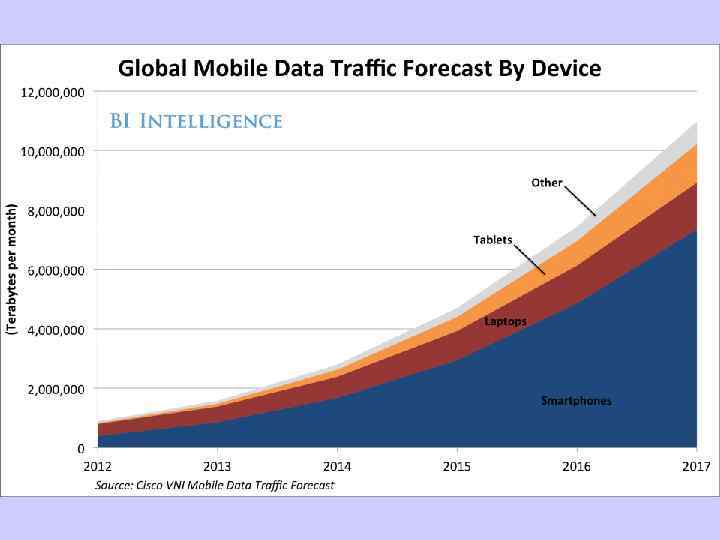 Global Mobile Data Traffic Forecast By Device

BI INTELLIGENCE

(Terabytes per month)

12,000,000
10,000,000
8,000,000
6,000,000
4,000,000
2,000,000
0

Other
Tablets
Laptops
Smartphones

2012
2013
2014
2015
2016
2017

Source: Cisco VNI Mobile Data Traffic Forecast